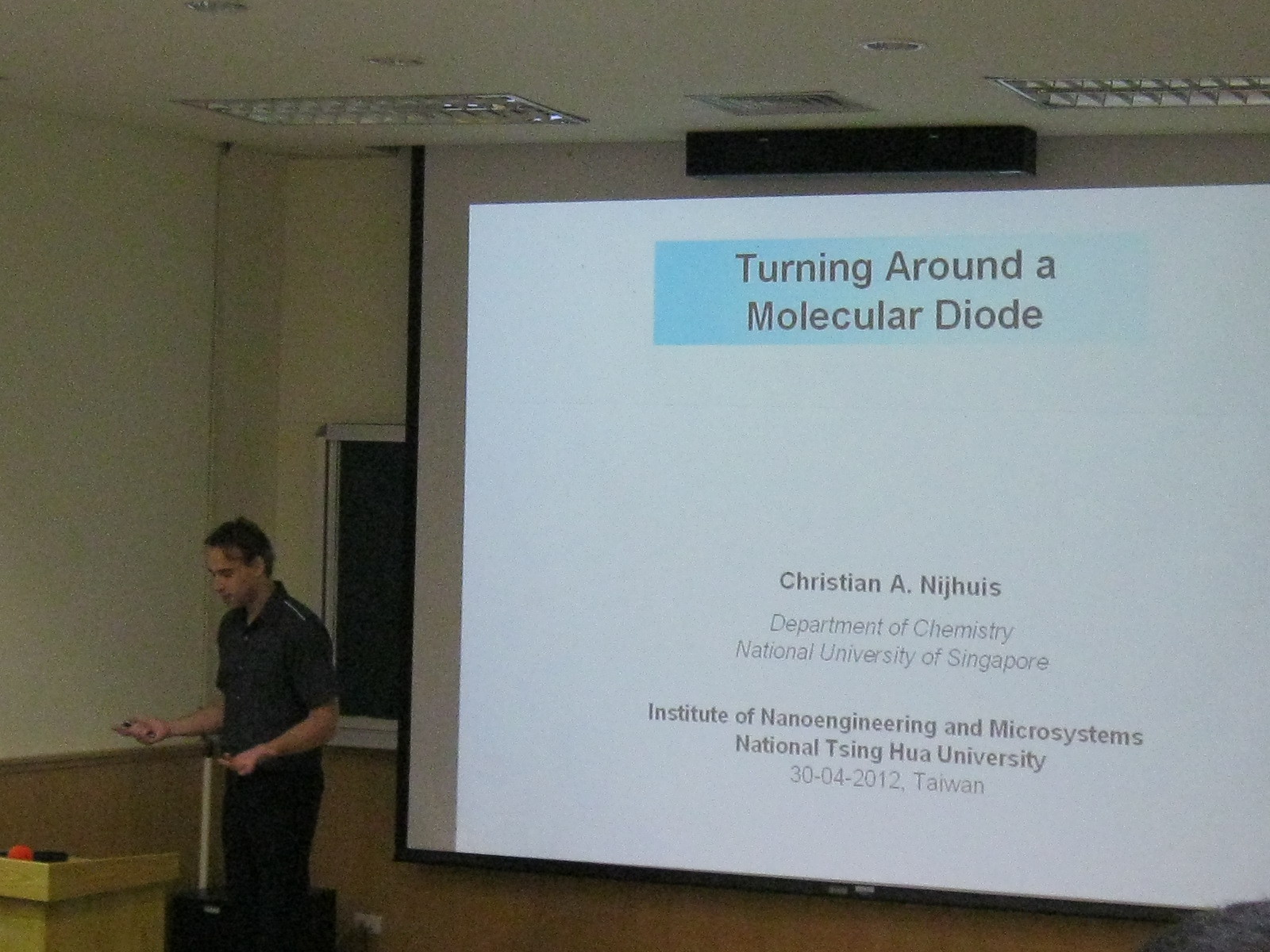 Turning Around a Molecular Diode

Christian A. Nijhuis

Department of Chemistry
National University of Singapore

Institute of Nanoengineering and Microsystems
National Tsing Hua University
30-04-2012, Taiwan